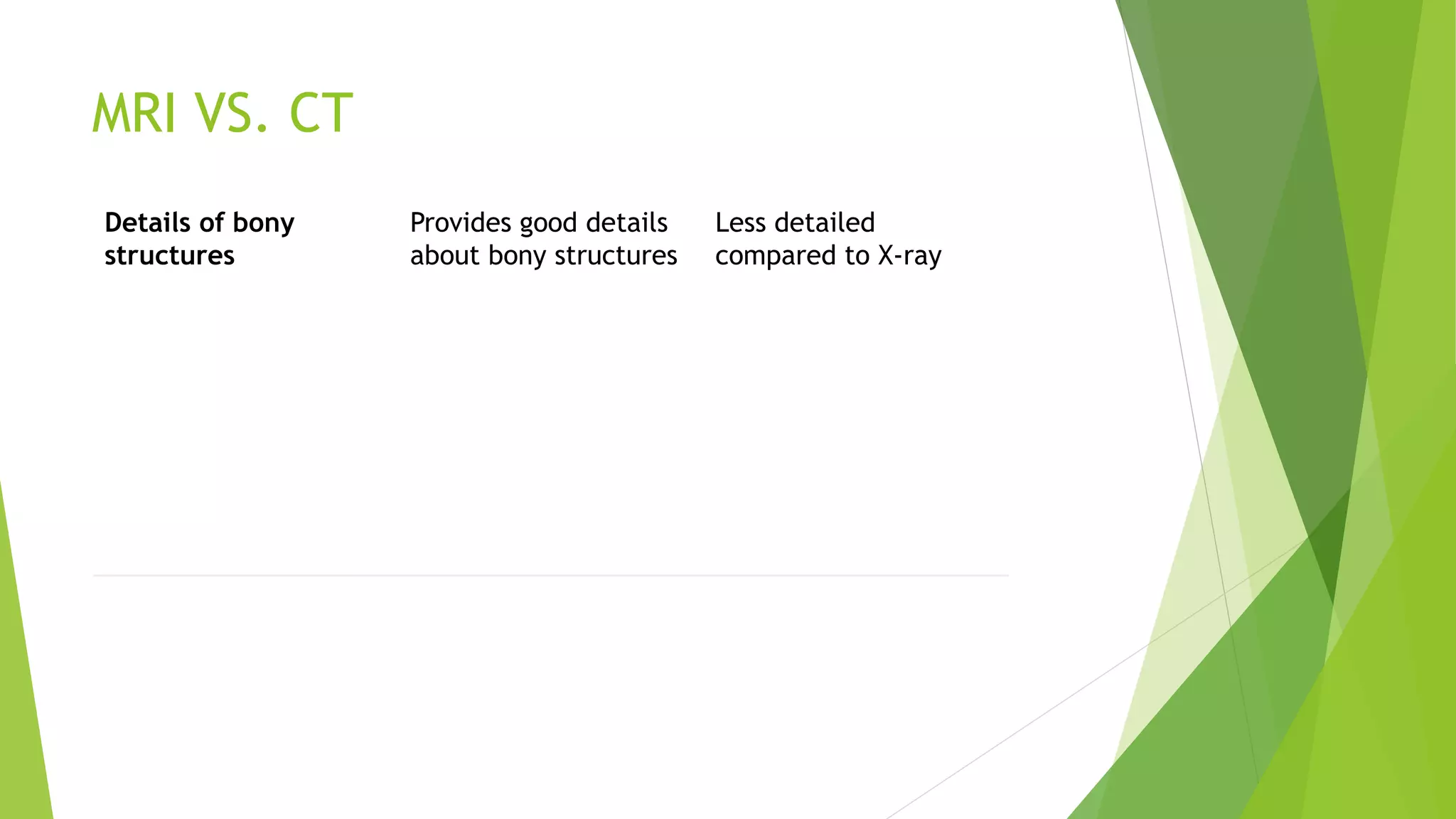 MRI VS. CT

| Details of bony structures | Provides good details about bony structures | Less detailed compared to X-ray |
|---|---|---|